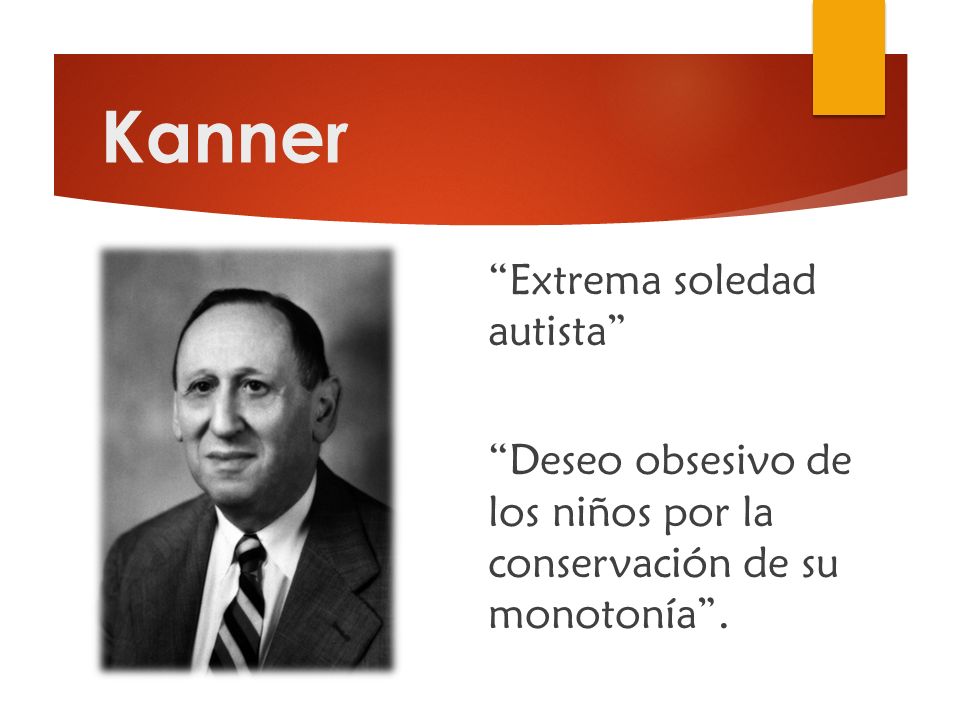 Kanner

“Extrema soledad autista”

“Deseo obsesivo de los niños por la conservación de su monotonía”.